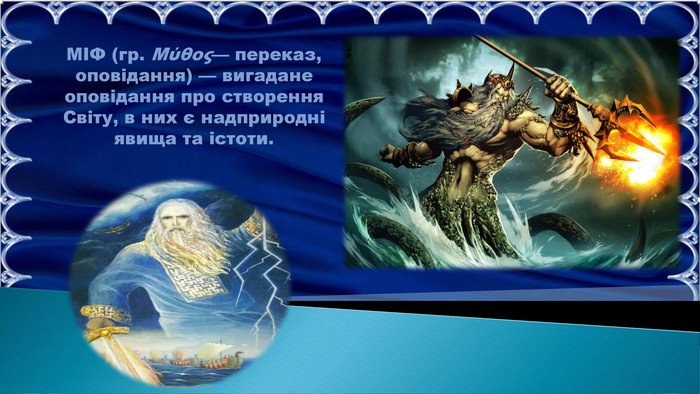 МІФ (гр. Μύθος— переказ, оповідання) — вигадане оповідання про створення Світу, в них є надприродні явища та істоти.